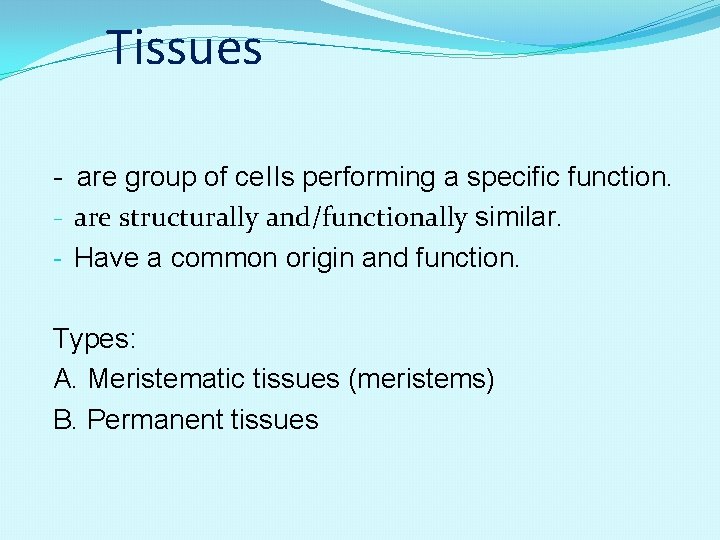 Tissues

- are group of cells performing a specific function.
- are structurally and/functionally similar.
- Have a common origin and function.

Types:
A. Meristematic tissues (meristems)
B. Permanent tissues